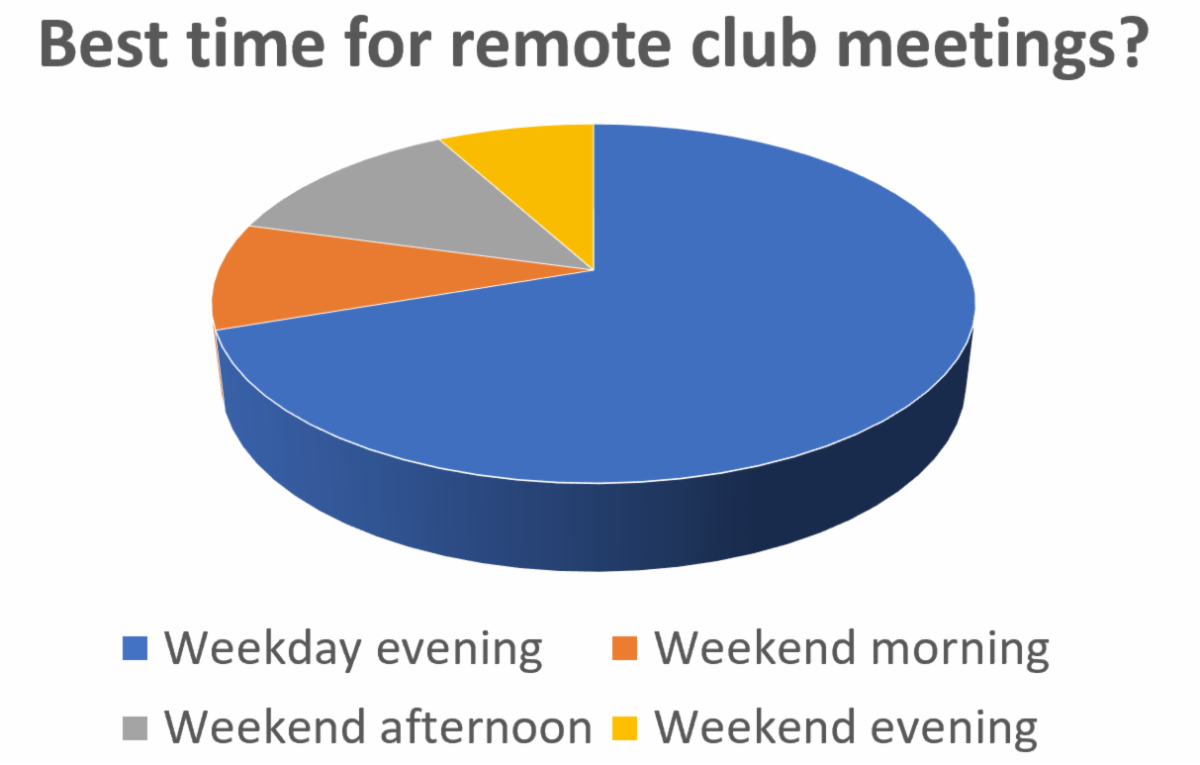 Best time for remote club meetings?

Weekday evening
Weekend morning
Weekend afternoon
Weekend evening